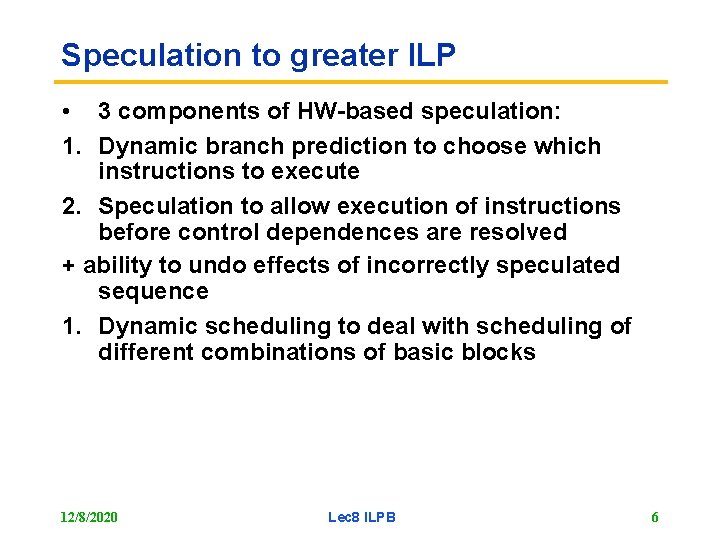 Speculation to greater ILP

• 3 components of HW-based speculation:

1. Dynamic branch prediction to choose which instructions to execute

2. Speculation to allow execution of instructions before control dependences are resolved

+ ability to undo effects of incorrectly speculated sequence

1. Dynamic scheduling to deal with scheduling of different combinations of basic blocks

12/8/2020

Lec8 ILPB

6